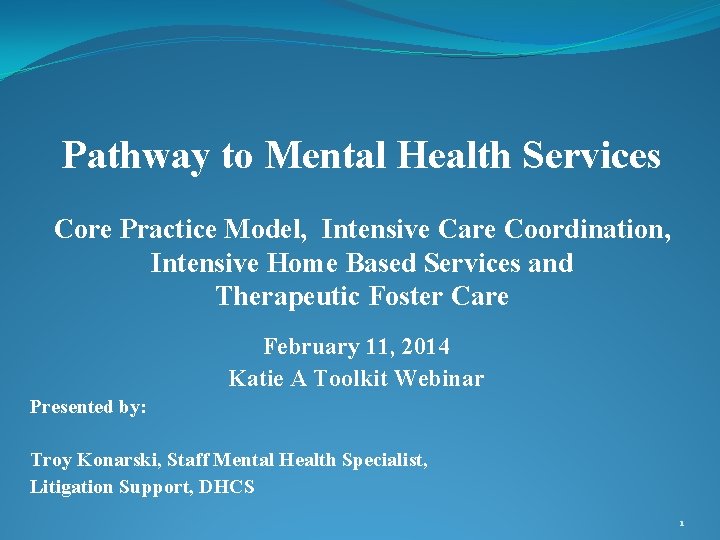 Pathway to Mental Health Services

Core Practice Model, Intensive Care Coordination, Intensive Home Based Services and Therapeutic Foster Care

February 11, 2014
Katie A Toolkit Webinar

Presented by:

Troy Konarski, Staff Mental Health Specialist,
Litigation Support, DHCS

1